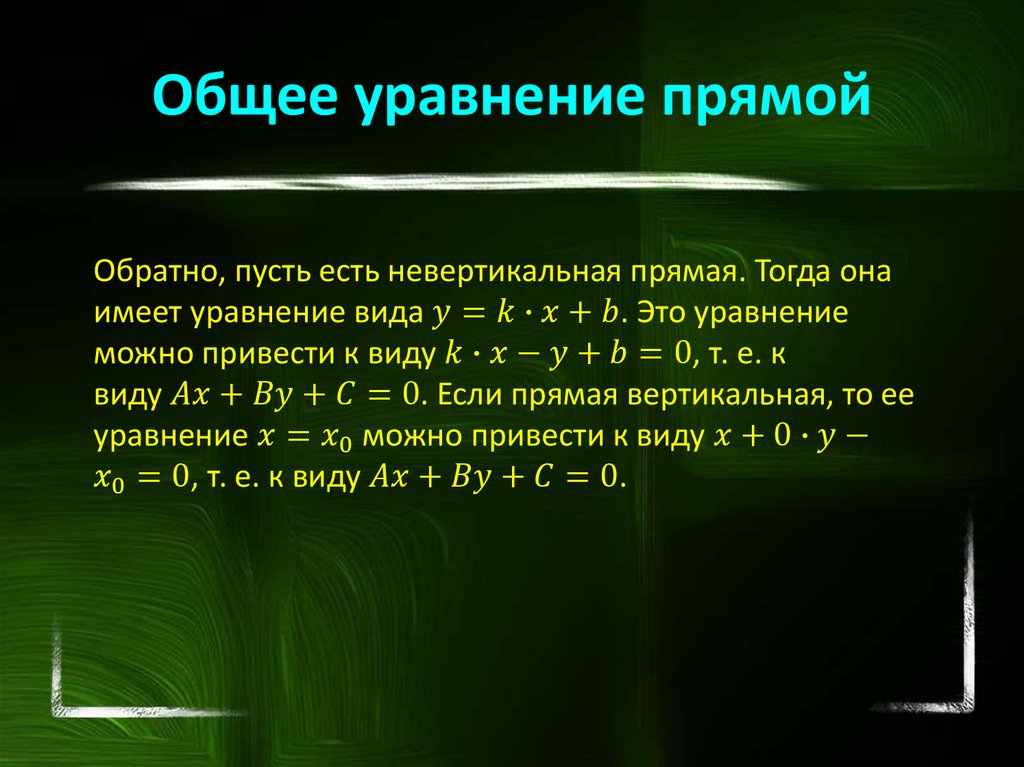 Общее уравнение прямой

Обратно, пусть есть невертикальная прямая. Тогда она имеет уравнение вида $y = k \cdot x + b$. Это уравнение можно привести к виду $k \cdot x - y + b = 0$, т. е. к виду $Ax + By + C = 0$. Если прямая вертикальная, то ее уравнение $x = x_0$ можно привести к виду $x + 0 \cdot y - x_0 = 0$, т. е. к виду $Ax + By + C = 0$.